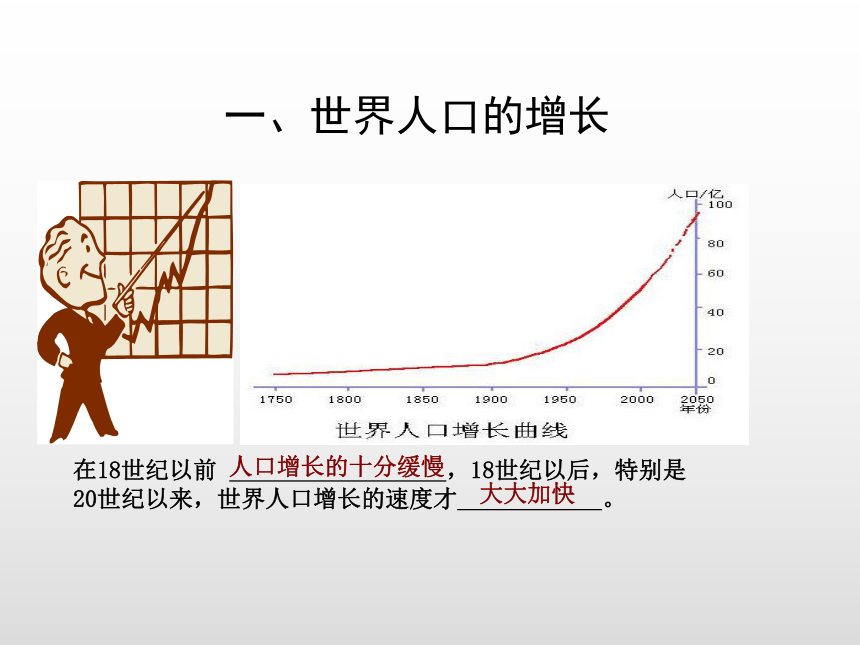 一、世界人口的增长

人口/亿
100
80
60
40
20
0
1750 1800 1850 1900 1950 2000 2050
年份
世界人口增长曲线

在18世纪以前 人口增长的十分缓慢，18世纪以后，特别是20世纪以来，世界人口增长的速度才 大大加快 。